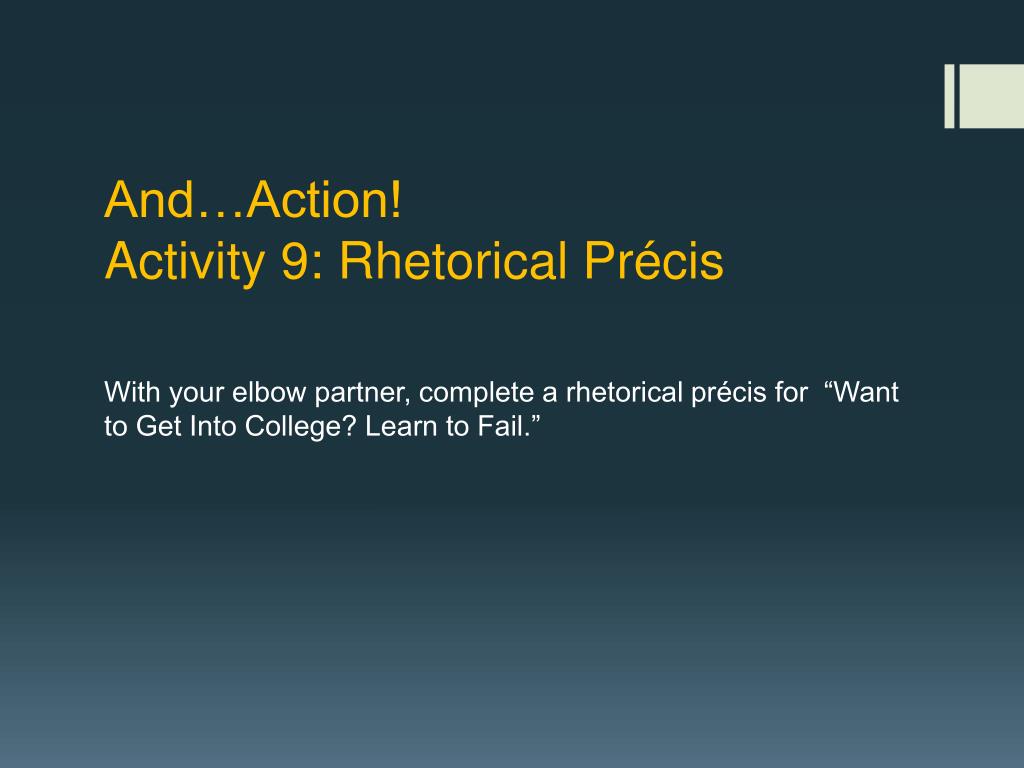 And…Action!
Activity 9: Rhetorical Précis

With your elbow partner, complete a rhetorical précis for “Want to Get Into College? Learn to Fail.”